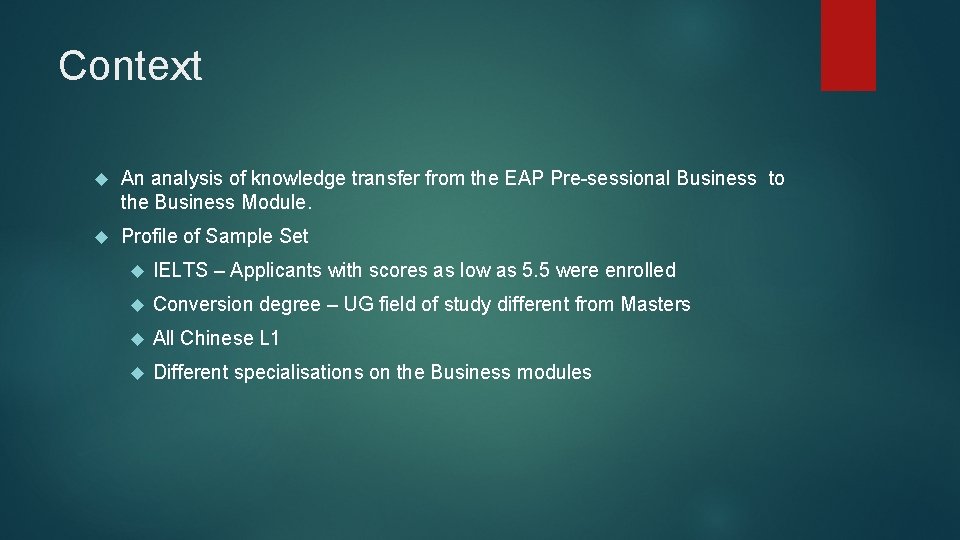 Context

An analysis of knowledge transfer from the EAP Pre-sessional Business to the Business Module.

Profile of Sample Set

IELTS – Applicants with scores as low as 5.5 were enrolled

Conversion degree – UG field of study different from Masters

All Chinese L1

Different specialisations on the Business modules